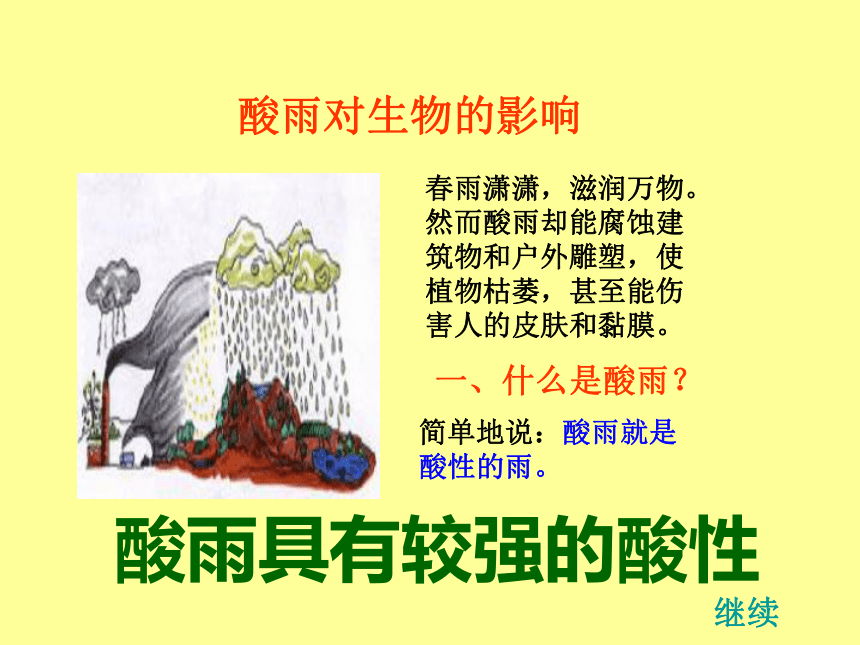 酸雨对生物的影响

春雨潇潇，滋润万物。然而酸雨却能腐蚀建筑物和户外雕塑，使植物枯萎，甚至能伤害人的皮肤和黏膜。

一、什么是酸雨？

简单地说：酸雨就是酸性的雨。

酸雨具有较强的酸性

继续